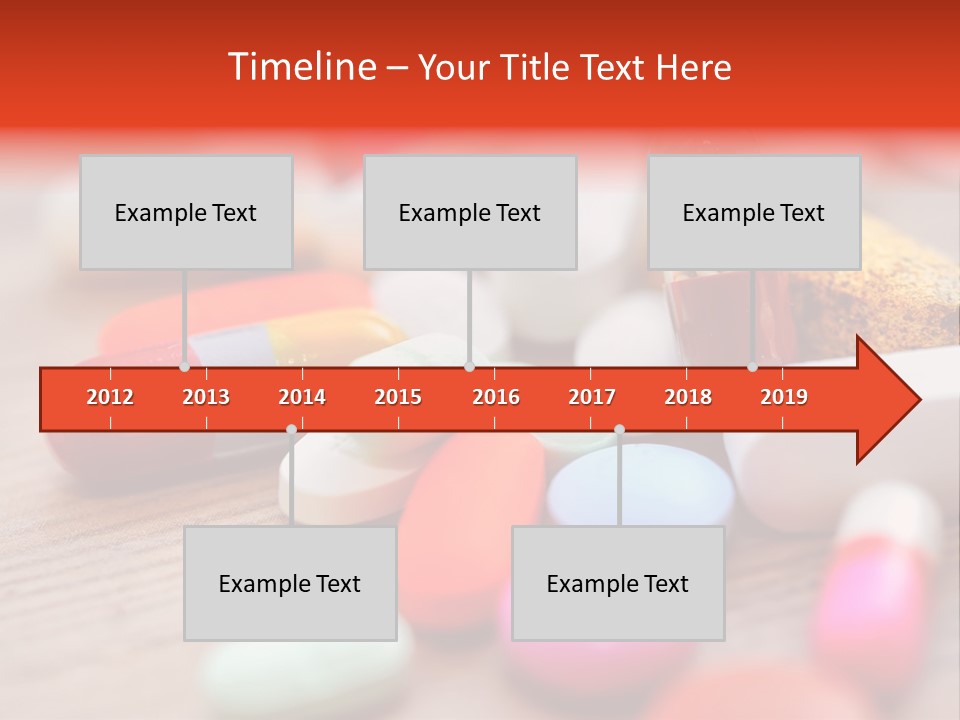 Timeline – Your Title Text Here

Example Text

Example Text

Example Text

2012 2013 2014 2015 2016 2017 2018 2019

Example Text

Example Text